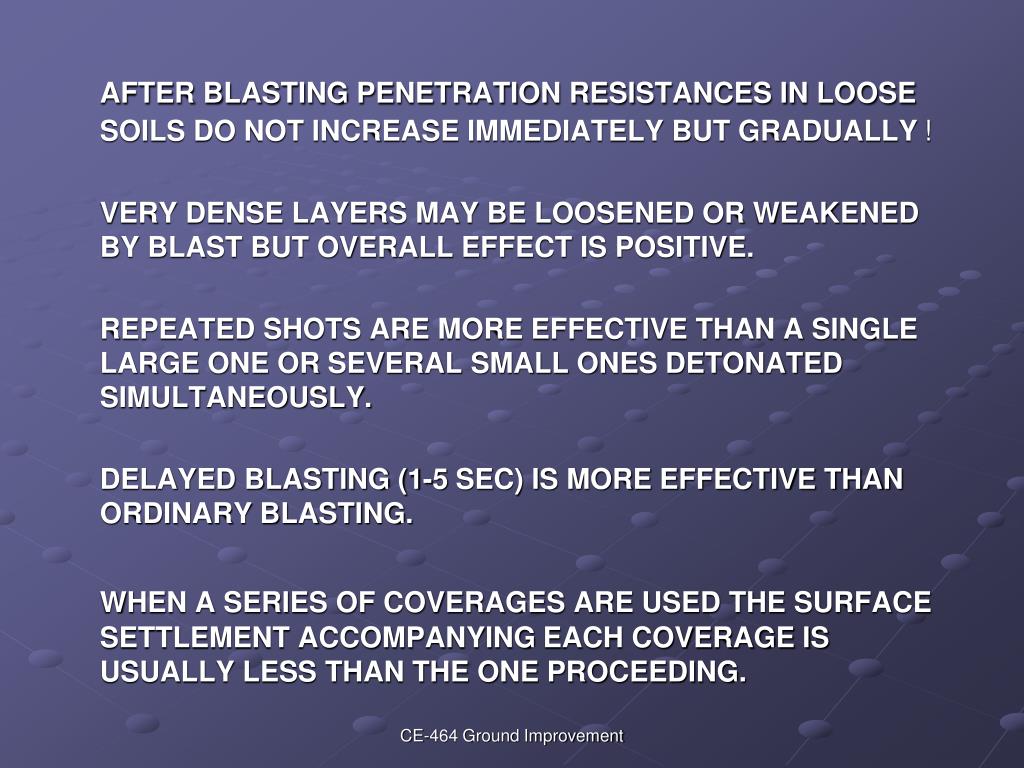 AFTER BLASTING PENETRATION RESISTANCES IN LOOSE SOILS DO NOT INCREASE IMMEDIATELY BUT GRADUALLY !

VERY DENSE LAYERS MAY BE LOOSENED OR WEAKENED BY BLAST BUT OVERALL EFFECT IS POSITIVE.

REPEATED SHOTS ARE MORE EFFECTIVE THAN A SINGLE LARGE ONE OR SEVERAL SMALL ONES DETONATED SIMULTANEOUSLY.

DELAYED BLASTING (1-5 SEC) IS MORE EFFECTIVE THAN ORDINARY BLASTING.

WHEN A SERIES OF COVERAGES ARE USED THE SURFACE SETTLEMENT ACCOMPANYING EACH COVERAGE IS USUALLY LESS THAN THE ONE PROCEEDING.

CE-464 Ground Improvement